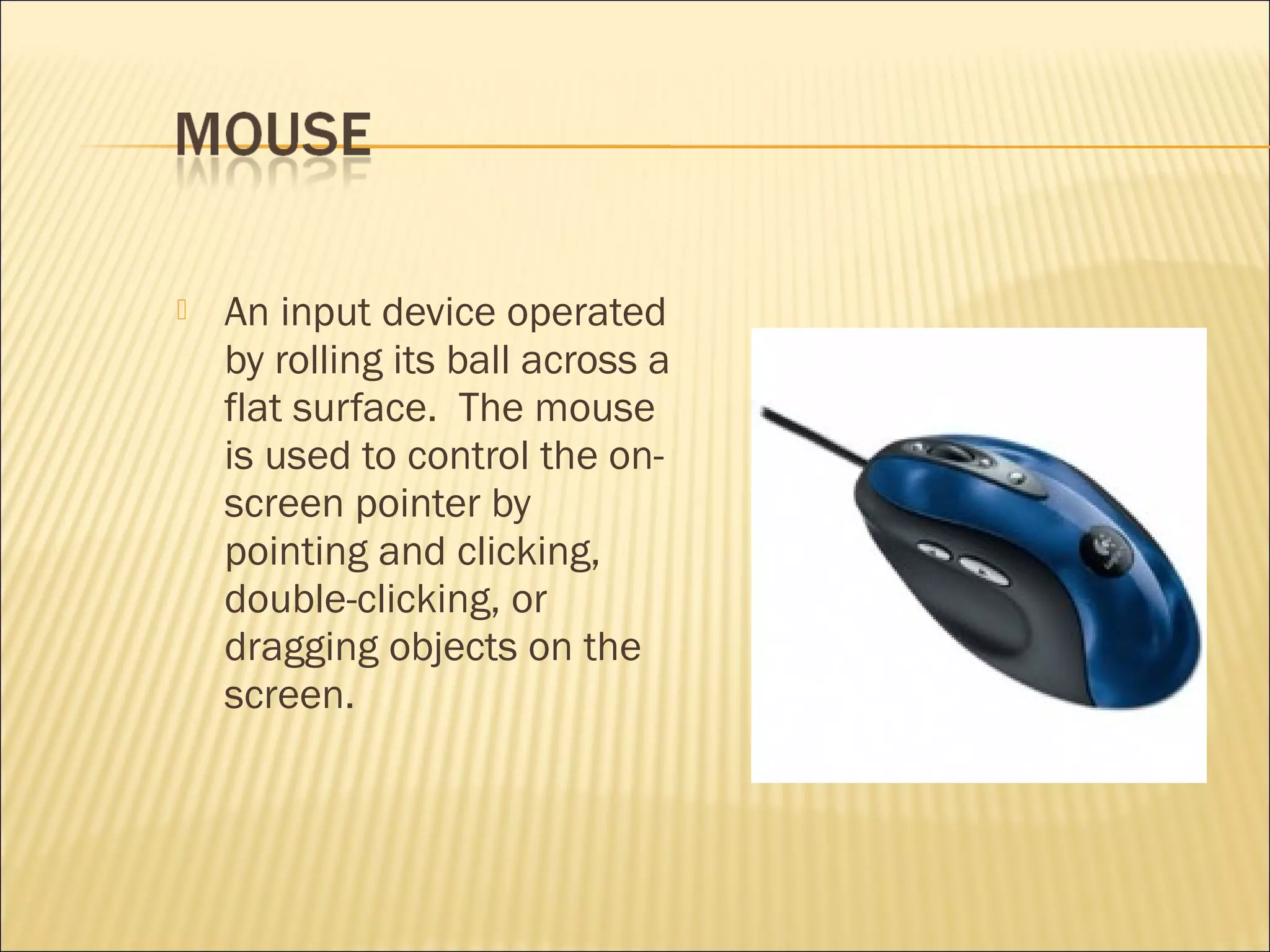 MOUSE

An input device operated by rolling its ball across a flat surface.  The mouse is used to control the on-screen pointer by pointing and clicking, double-clicking, or dragging objects on the screen.